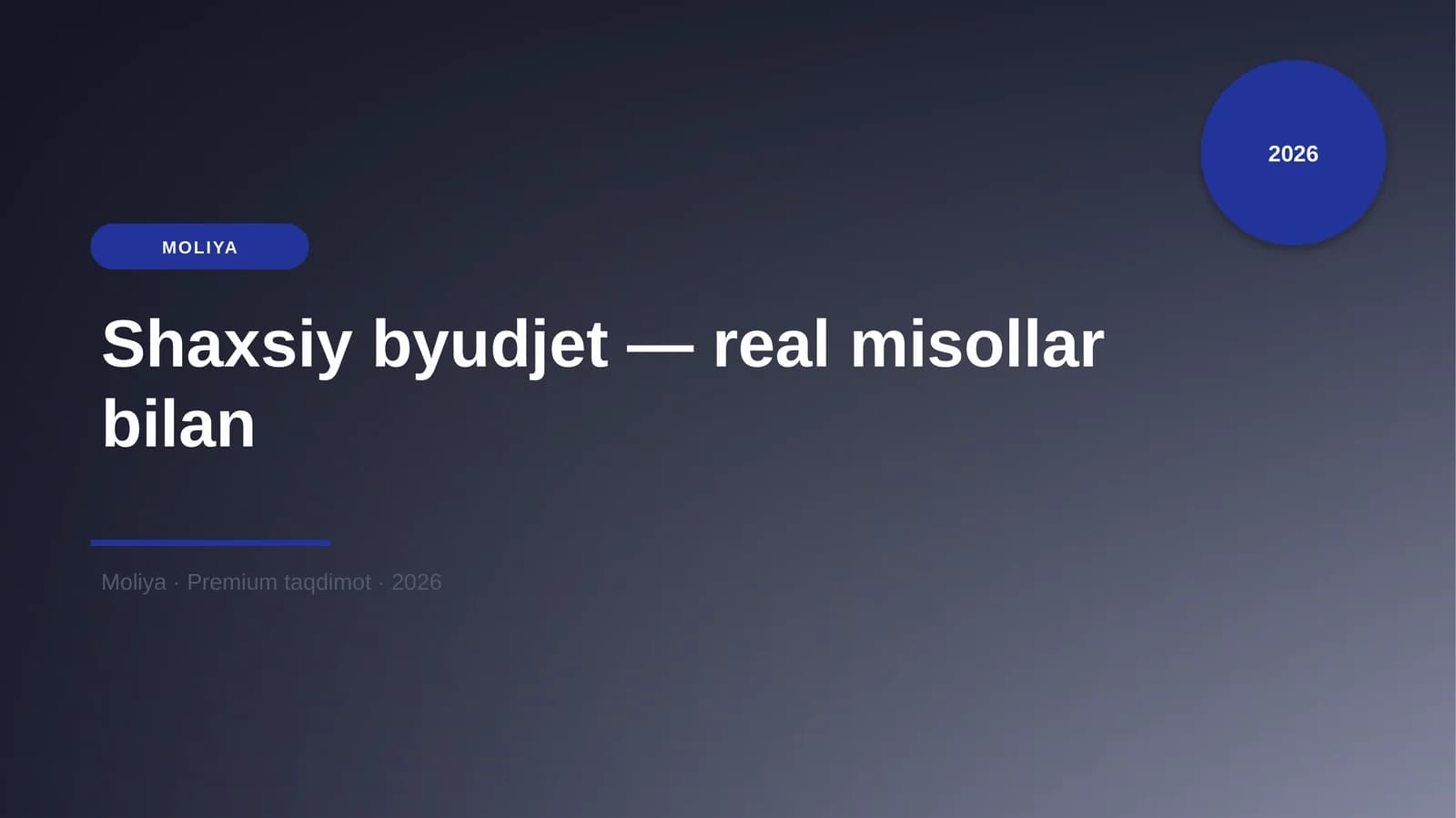 2026

MOLIYA

Shaxsiy byudjet — real misollar bilan

Moliya · Premium taqdimot · 2026